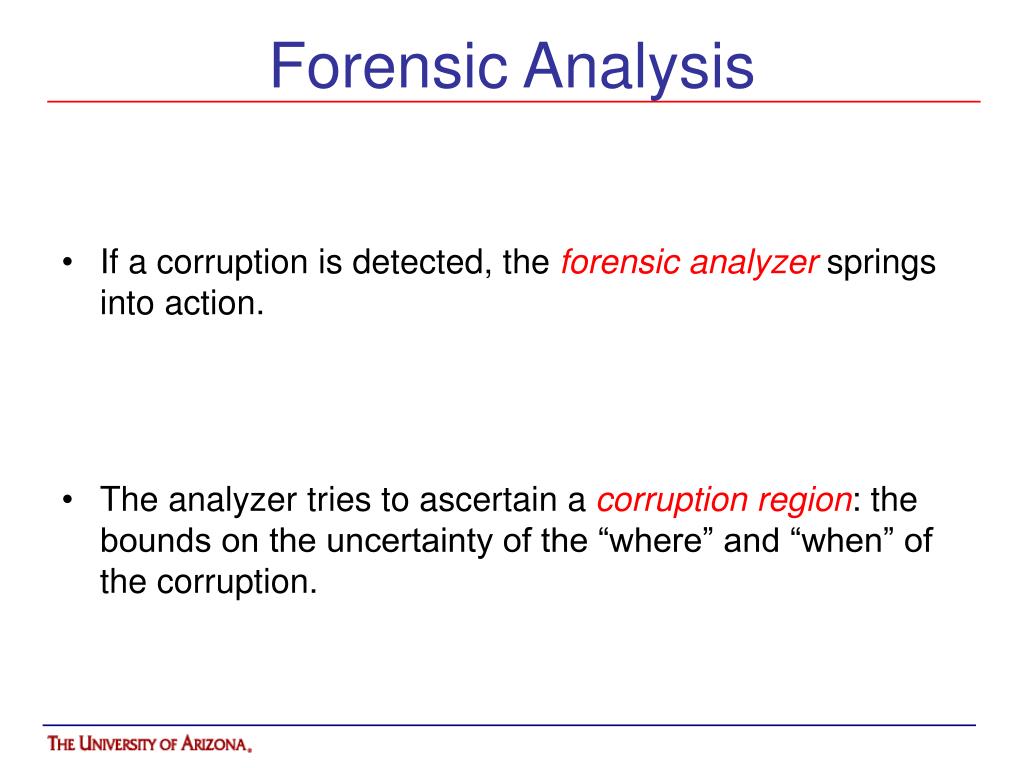 Forensic Analysis

• If a corruption is detected, the forensic analyzer springs into action.

• The analyzer tries to ascertain a corruption region: the bounds on the uncertainty of the “where” and “when” of the corruption.

THE UNIVERSITY OF ARIZONA.